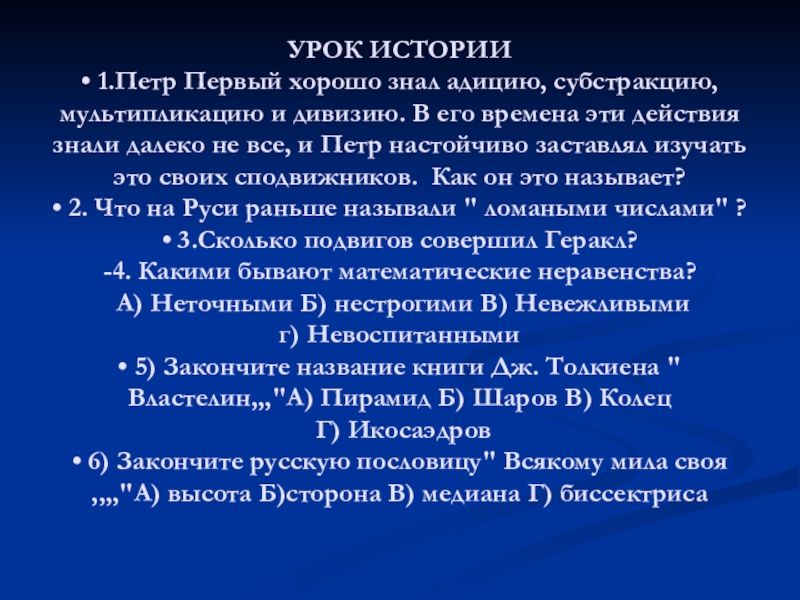 УРОК ИСТОРИИ
• 1.Петр Первый хорошо знал адицию, субстракцию, мультипликацию и дивизию. В его времена эти действия знали далеко не все, и Петр настойчиво заставлял изучать это своих сподвижников. Как он это называет?
• 2. Что на Руси раньше называли " ломаными числами" ?
• 3.Сколько подвигов совершил Геракл?
-4. Какими бывают математические неравенства?
А) Неточными Б) нестрогими В) Невежливыми г) Невоспитанными
• 5) Закончите название книги Дж. Толкиена " Властелин,,,"А) Пирамид Б) Шаров В) Колец Г) Икосаэдров
• 6) Закончите русскую пословицу" Всякому мила своя ,,,,"А) высота Б)сторона В) медиана Г) биссектриса